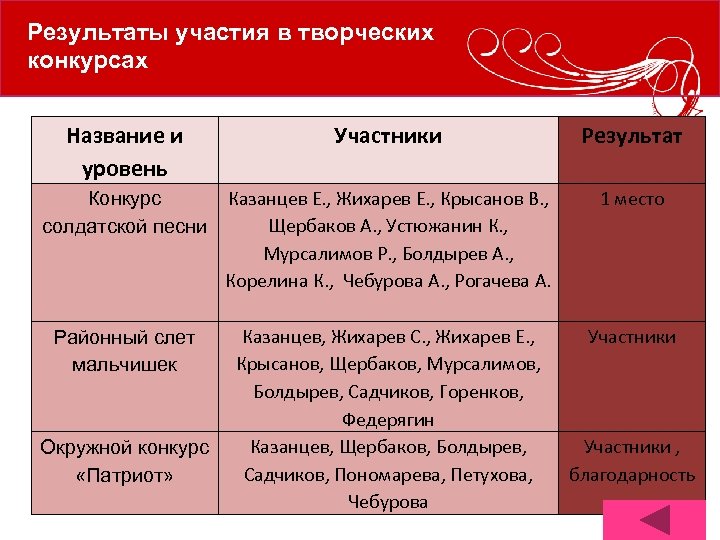 Результаты участия в творческих конкурсах

| Название и уровень | Участники | Результат |
|---|---|---|
| Конкурс солдатской песни | Казанцев Е., Жихарев Е., Крысанов В., Щербаков А., Устюжанин К., Мурсалимов Р., Болдырев А., Корелина К., Чебурова А., Рогачева А. | 1 место |
| Районный слет мальчишек | Казанцев, Жихарев С., Жихарев Е., Крысанов, Щербаков, Мурсалимов, Болдырев, Садчиков, Горенков, Федерягин | Участники |
| Окружной конкурс «Патриот» | Казанцев, Щербаков, Болдырев, Садчиков, Пономарева, Петухова, Чебурова | Участники , благодарность |